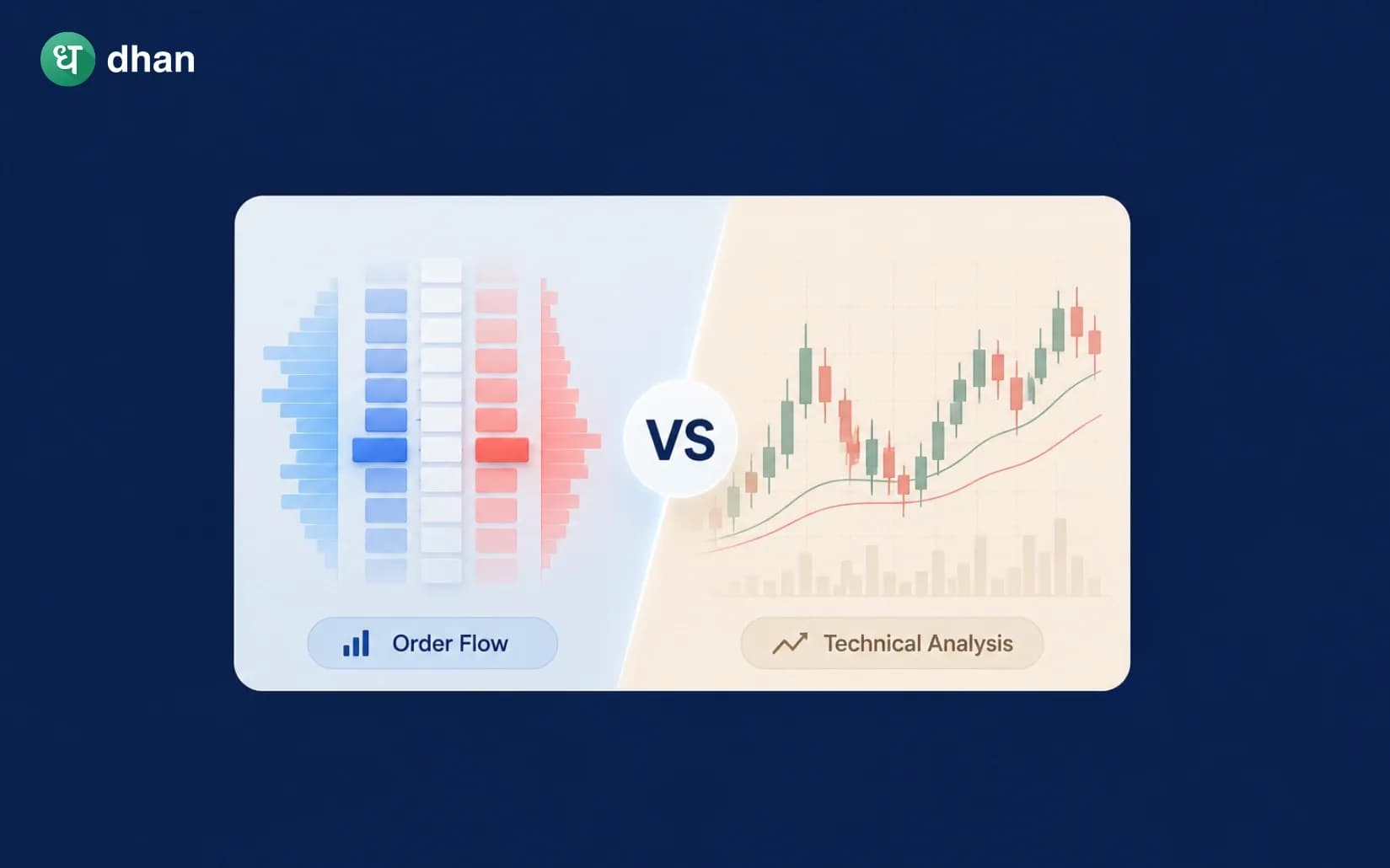 ध dhan

VS

Order Flow

Technical Analysis